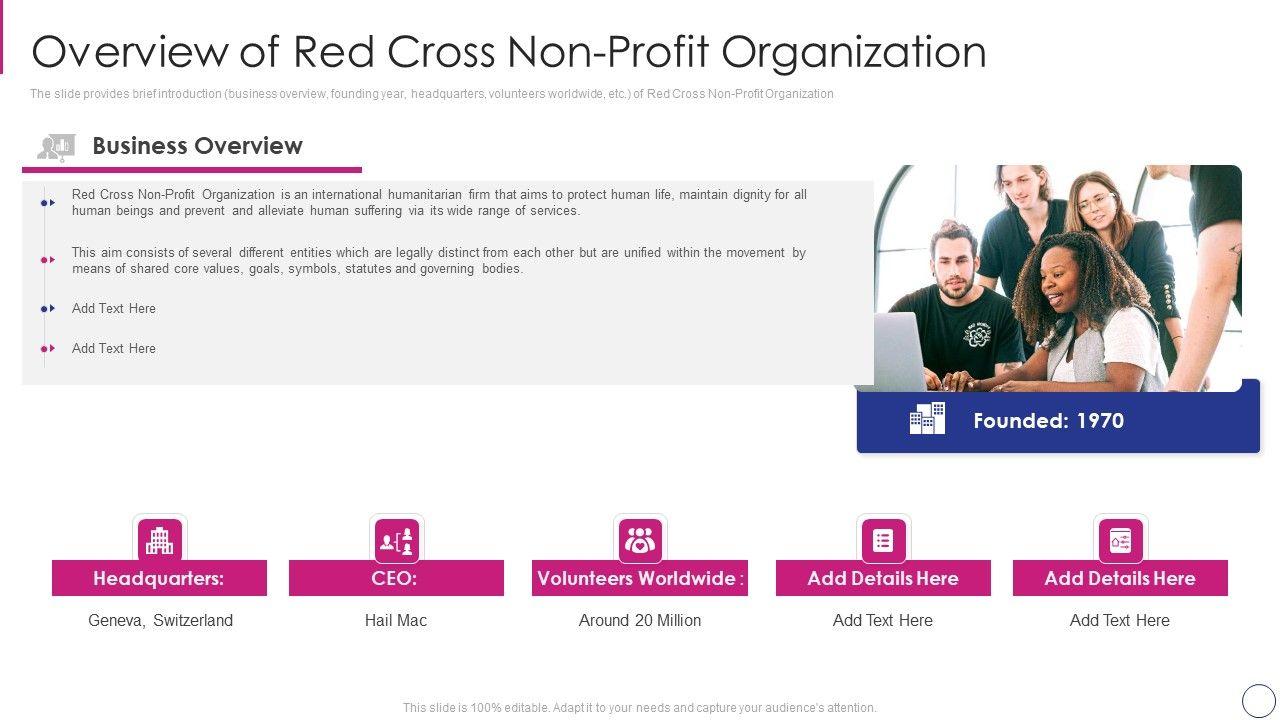 Overview of Red Cross Non-Profit Organization

The slide provides brief introduction (business overview, founding year, headquarters, volunteers worldwide, etc.) of Red Cross Non-Profit Organization

Business Overview

Red Cross Non-Profit Organization is an international humanitarian firm that aims to protect human life, maintain dignity for all human beings and prevent and alleviate human suffering via its wide range of services.

This aim consists of several different entities which are legally distinct from each other but are unified within the movement by means of shared core values, goals, symbols, statutes and governing bodies.

Add Text Here

Add Text Here

Founded: 1970

Headquarters:
Geneva, Switzerland

CEO:
Hail Mac

Volunteers Worldwide :
Around 20 Million

Add Details Here
Add Text Here

Add Details Here
Add Text Here

This slide is 100% editable. Adapt it to your needs and capture your audience's attention.